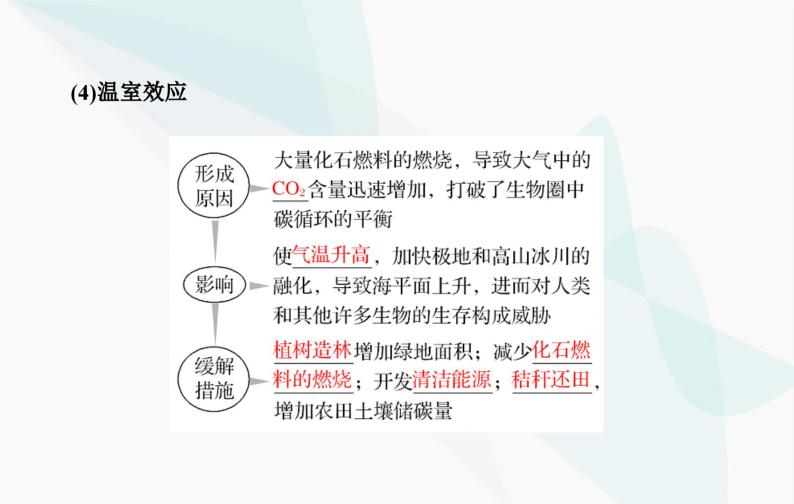 (4)温室效应

形成原因

大量化石燃料的燃烧，导致大气中的$CO_2$含量迅速增加，打破了生物圈中碳循环的平衡

影响

使气温升高，加快极地和高山冰川的融化，导致海平面上升，进而对人类和其他许多生物的生存构成威胁

缓解措施

植树造林增加绿地面积；减少化石燃料的燃烧；开发清洁能源；秸秆还田，增加农田土壤储碳量